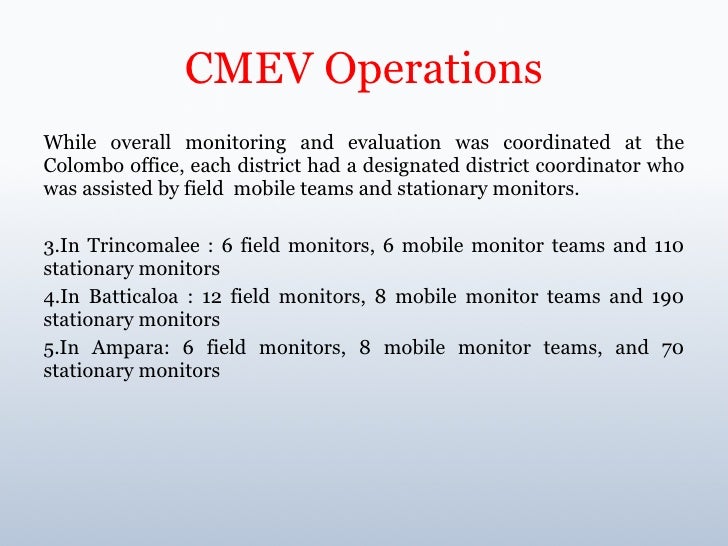 CMEV Operations

While overall monitoring and evaluation was coordinated at the Colombo office, each district had a designated district coordinator who was assisted by field mobile teams and stationary monitors.

3.In Trincomalee : 6 field monitors, 6 mobile monitor teams and 110 stationary monitors

4.In Batticaloa : 12 field monitors, 8 mobile monitor teams and 190 stationary monitors

5.In Ampara: 6 field monitors, 8 mobile monitor teams, and 70 stationary monitors